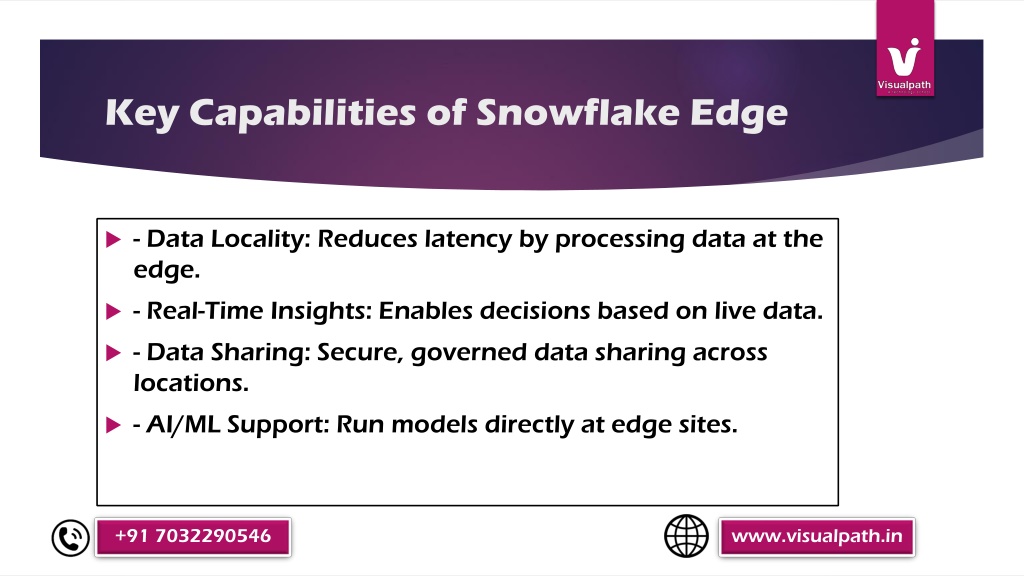 Visualpath

Key Capabilities of Snowflake Edge

- Data Locality: Reduces latency by processing data at the edge.

- Real-Time Insights: Enables decisions based on live data.

- Data Sharing: Secure, governed data sharing across locations.

- AI/ML Support: Run models directly at edge sites.

+91 7032290546

www.visualpath.in